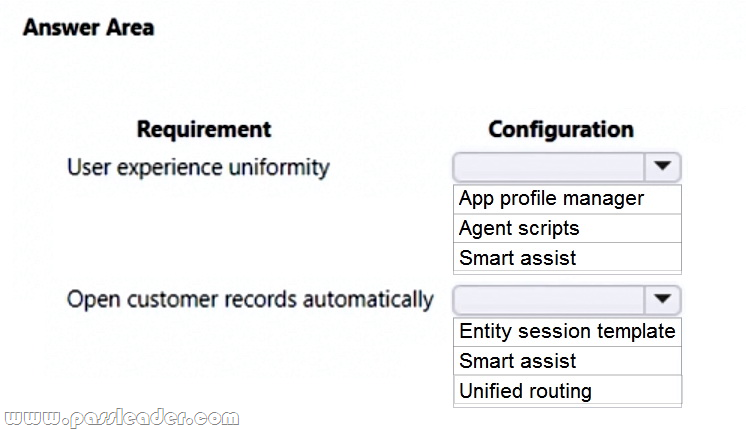 Answer Area

| Requirement | Configuration |
|---|---|
| User experience uniformity | App profile manager<br>Agent scripts<br>Smart assist |
| Open customer records automatically | Entity session template<br>Smart assist<br>Unified routing |

www.passleader.com